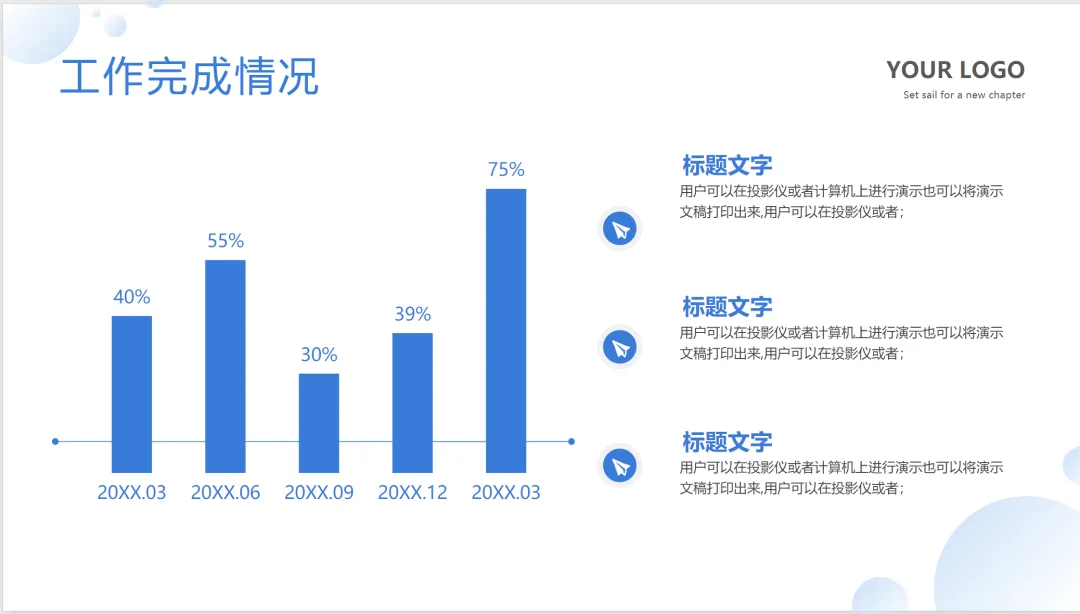 工作完成情况

YOUR LOGO
Set sail for a new chapter

40%
55%
30%
39%
75%

20XX.03
20XX.06
20XX.09
20XX.12
20XX.03

标题文字
用户可以在投影仪或者计算机上进行演示也可以将演示文稿打印出来,用户可以在投影仪或者;

标题文字
用户可以在投影仪或者计算机上进行演示也可以将演示文稿打印出来,用户可以在投影仪或者;

标题文字
用户可以在投影仪或者计算机上进行演示也可以将演示文稿打印出来,用户可以在投影仪或者;